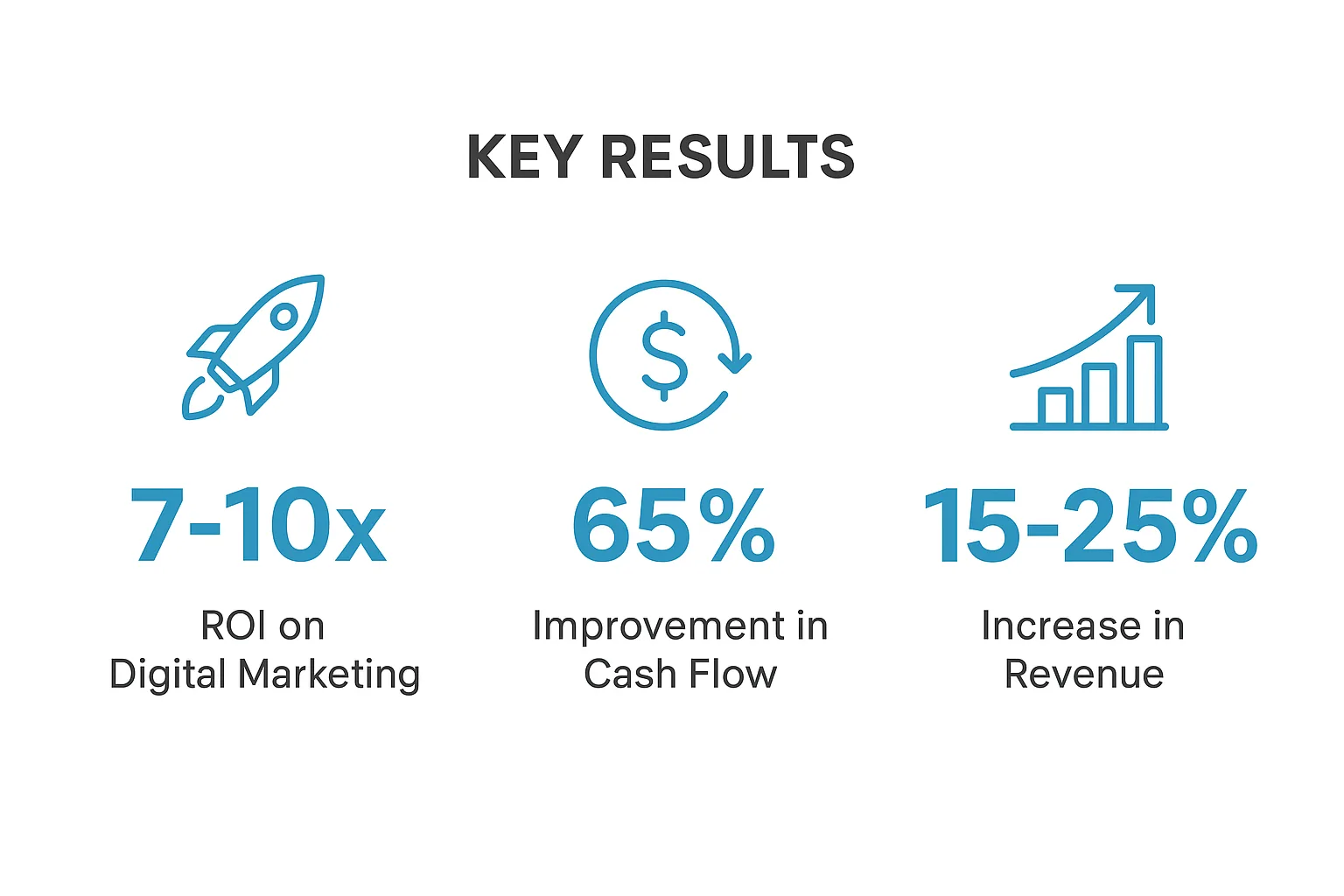 KEY RESULTS

7-10x

ROI on Digital Marketing

65%

Improvement in Cash Flow

15-25%

Increase in Revenue